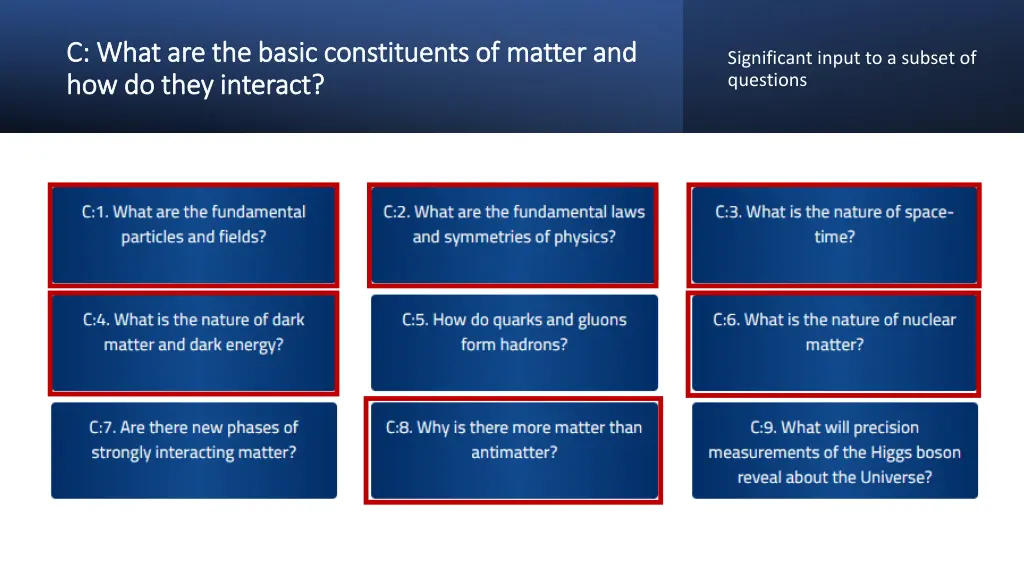 C: What are the basic constituents of matter and how do they interact?

Significant input to a subset of questions

C:1. What are the fundamental particles and fields?

C:2. What are the fundamental laws and symmetries of physics?

C:3. What is the nature of space-time?

C:4. What is the nature of dark matter and dark energy?

C:5. How do quarks and gluons form hadrons?

C:6. What is the nature of nuclear matter?

C:7. Are there new phases of strongly interacting matter?

C:8. Why is there more matter than antimatter?

C:9. What will precision measurements of the Higgs boson reveal about the Universe?